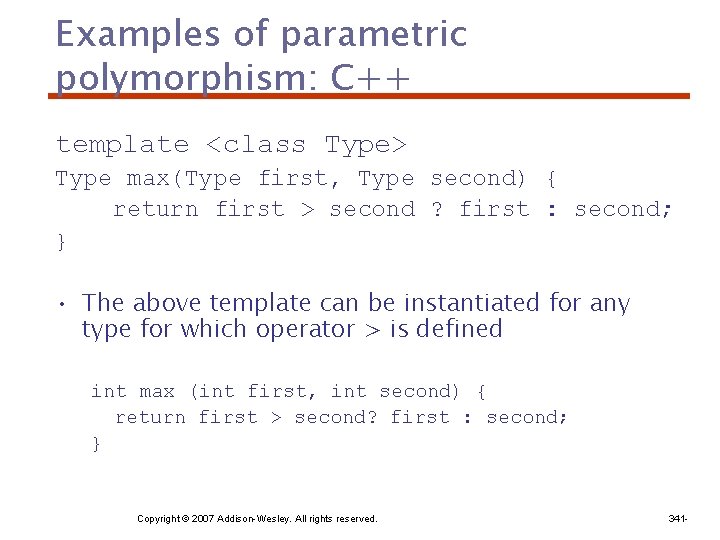 Examples of parametric polymorphism: C++

template <class Type>
Type max(Type first, Type second) {
    return first > second ? first : second;
}

• The above template can be instantiated for any type for which operator > is defined

int max (int first, int second) {
  return first > second? first : second;
}

Copyright © 2007 Addison-Wesley. All rights reserved.

341-